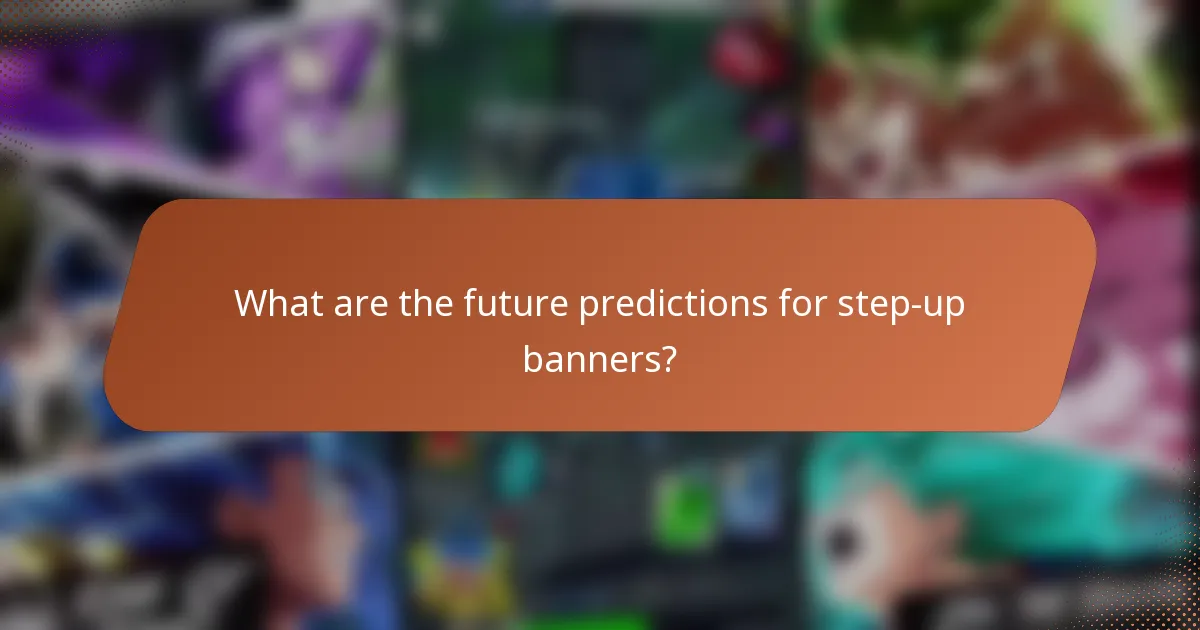 What are the future predictions for step-up banners?